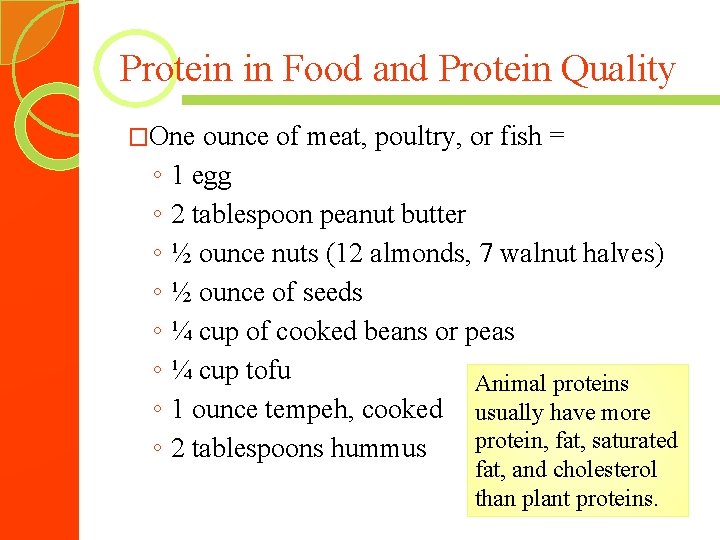 Protein in Food and Protein Quality

□One ounce of meat, poultry, or fish =
◦ 1 egg
◦ 2 tablespoon peanut butter
◦ ½ ounce nuts (12 almonds, 7 walnut halves)
◦ ½ ounce of seeds
◦ ¼ cup of cooked beans or peas
◦ ¼ cup tofu
◦ 1 ounce tempeh, cooked
◦ 2 tablespoons hummus

Animal proteins usually have more protein, fat, saturated fat, and cholesterol than plant proteins.